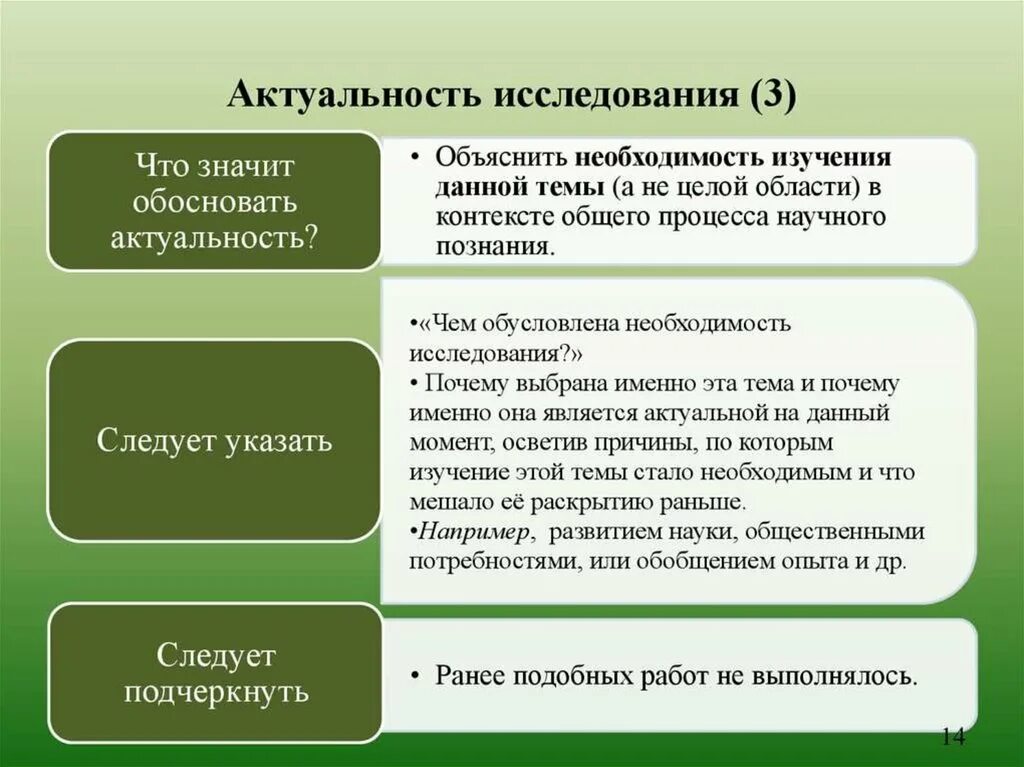 Актуальность исследования (3)

Что значит обосновать актуальность?

• Объяснить необходимость изучения данной темы (а не целой области) в контексте общего процесса научного познания.

Следует указать

•«Чем обусловлена необходимость исследования?»
• Почему выбрана именно эта тема и почему именно она является актуальной на данный момент, осветив причины, по которым изучение этой темы стало необходимым и что мешало её раскрытию раньше.
•Например, развитием науки, общественными потребностями, или обобщением опыта и др.

Следует подчеркнуть

• Ранее подобных работ не выполнялось.

14